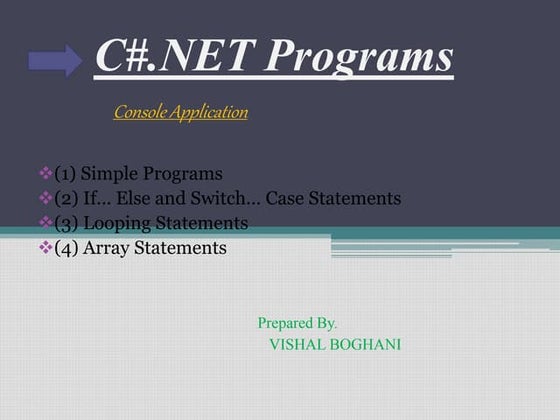 C#.NET Programs

Console Application

❖(1) Simple Programs
❖(2) If… Else and Switch… Case Statements
❖(3) Looping Statements
❖(4) Array Statements

Prepared By.
VISHAL BOGHANI